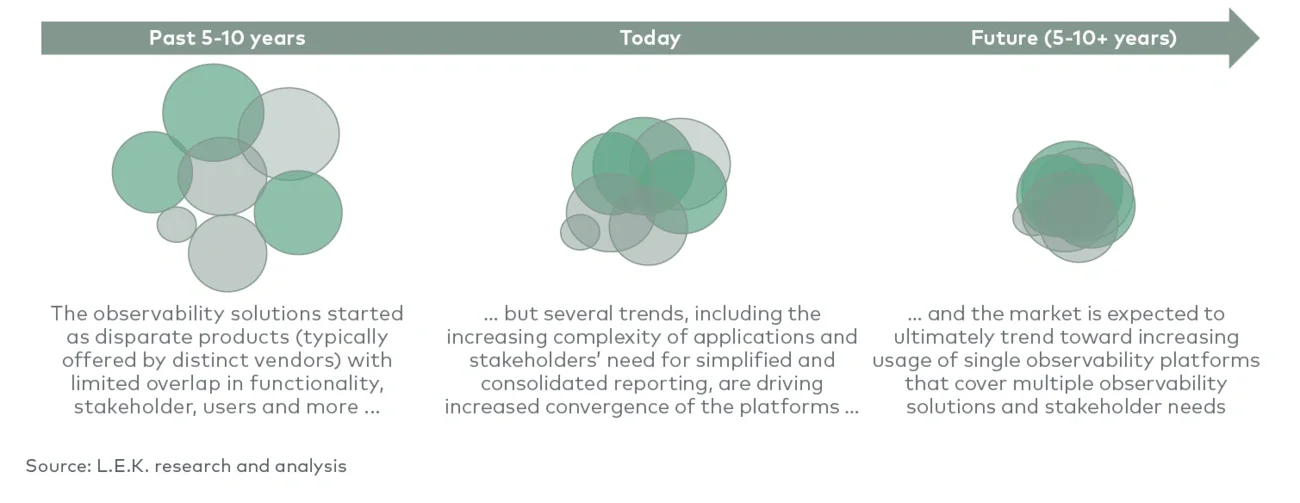 Past 5-10 years

Today

Future (5-10+ years)

The observability solutions started as disparate products (typically offered by distinct vendors) with limited overlap in functionality, stakeholder, users and more ...

... but several trends, including the increasing complexity of applications and stakeholders' need for simplified and consolidated reporting, are driving increased convergence of the platforms ...

... and the market is expected to ultimately trend toward increasing usage of single observability platforms that cover multiple observability solutions and stakeholder needs

Source: L.E.K. research and analysis